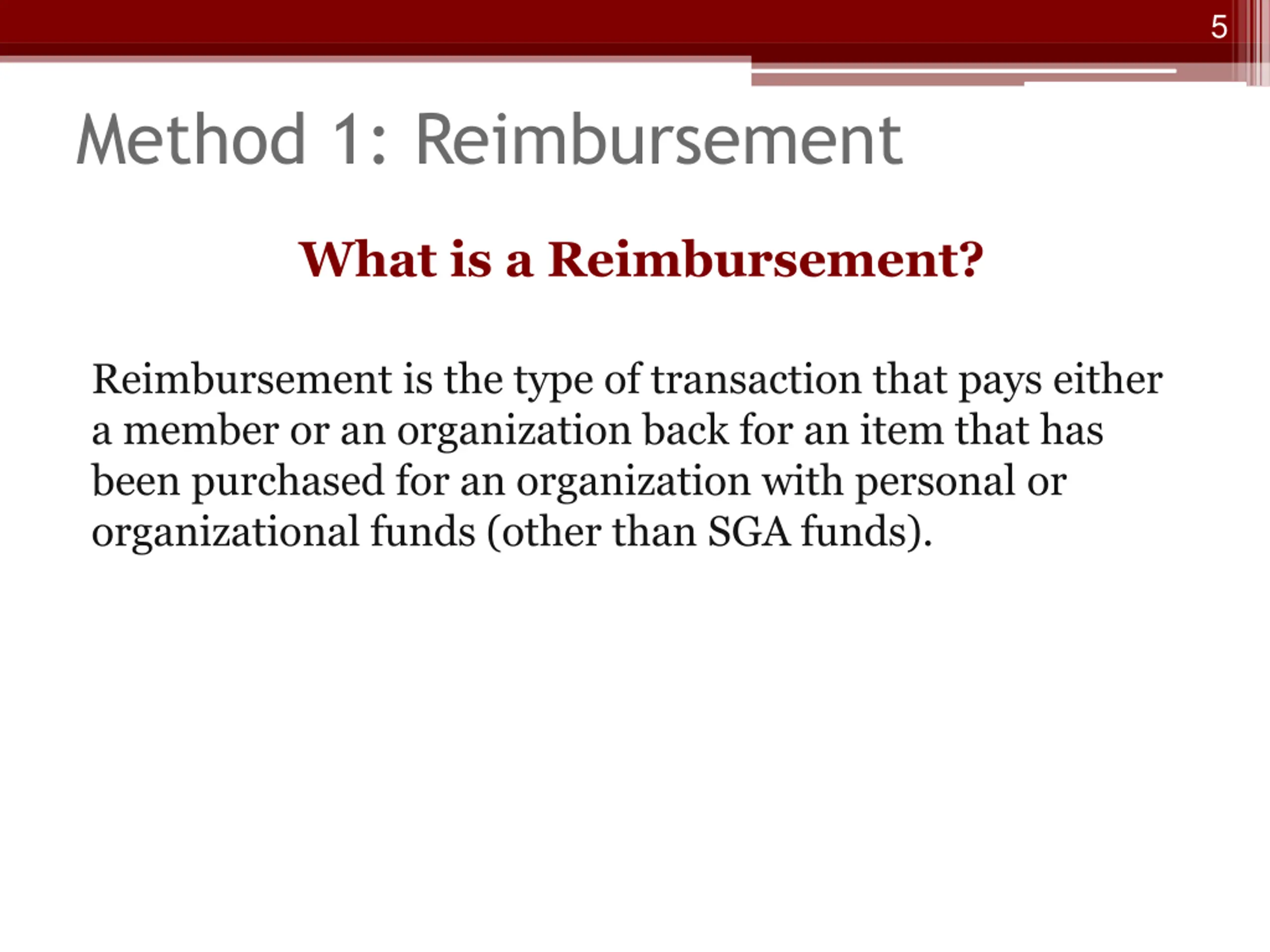 5

Method 1: Reimbursement

What is a Reimbursement?

Reimbursement is the type of transaction that pays either a member or an organization back for an item that has been purchased for an organization with personal or organizational funds (other than SGA funds).